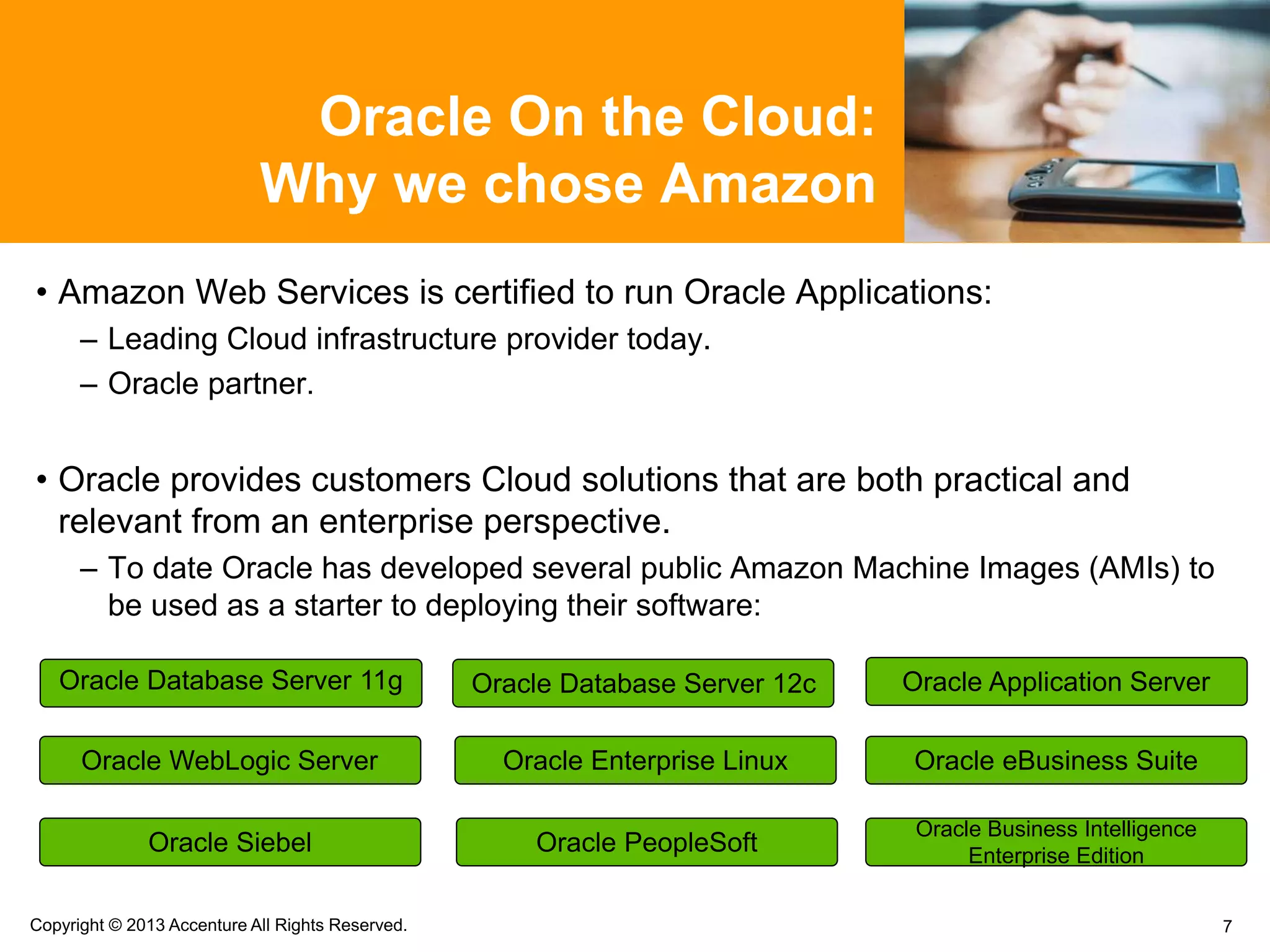 Oracle On the Cloud:
Why we chose Amazon

• Amazon Web Services is certified to run Oracle Applications:
– Leading Cloud infrastructure provider today.
– Oracle partner.

• Oracle provides customers Cloud solutions that are both practical and relevant from an enterprise perspective.
– To date Oracle has developed several public Amazon Machine Images (AMIs) to be used as a starter to deploying their software:

Oracle Database Server 11g
Oracle Database Server 12c
Oracle Application Server
Oracle WebLogic Server
Oracle Enterprise Linux
Oracle eBusiness Suite
Oracle Siebel
Oracle PeopleSoft
Oracle Business Intelligence Enterprise Edition

Copyright © 2013 Accenture All Rights Reserved.
7